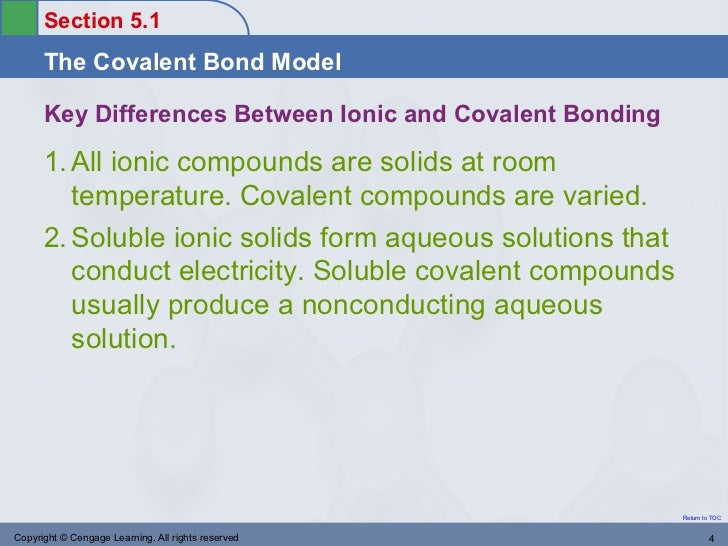 Section 5.1

The Covalent Bond Model

Key Differences Between Ionic and Covalent Bonding

1. All ionic compounds are solids at room temperature. Covalent compounds are varied.

2. Soluble ionic solids form aqueous solutions that conduct electricity. Soluble covalent compounds usually produce a nonconducting aqueous solution.

Return to TOC

Copyright © Cengage Learning. All rights reserved

4